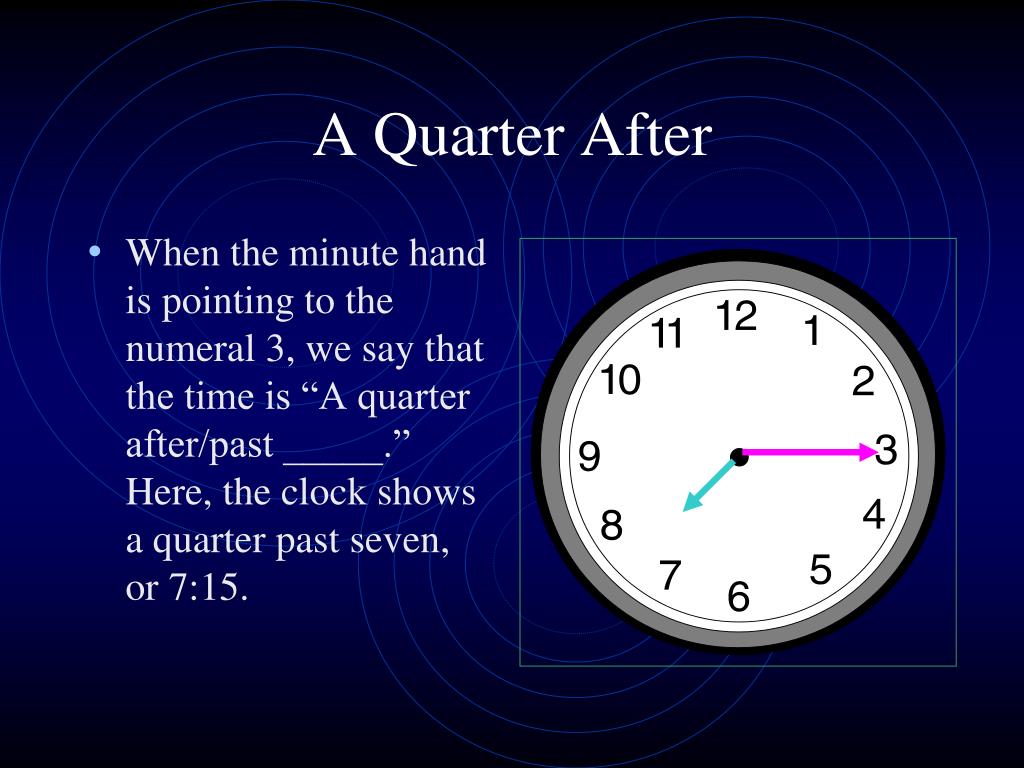 A Quarter After

• When the minute hand is pointing to the numeral 3, we say that the time is “A quarter after/past _____.” Here, the clock shows a quarter past seven, or 7:15.

12
1
2
3
4
5
6
7
8
9
10
11